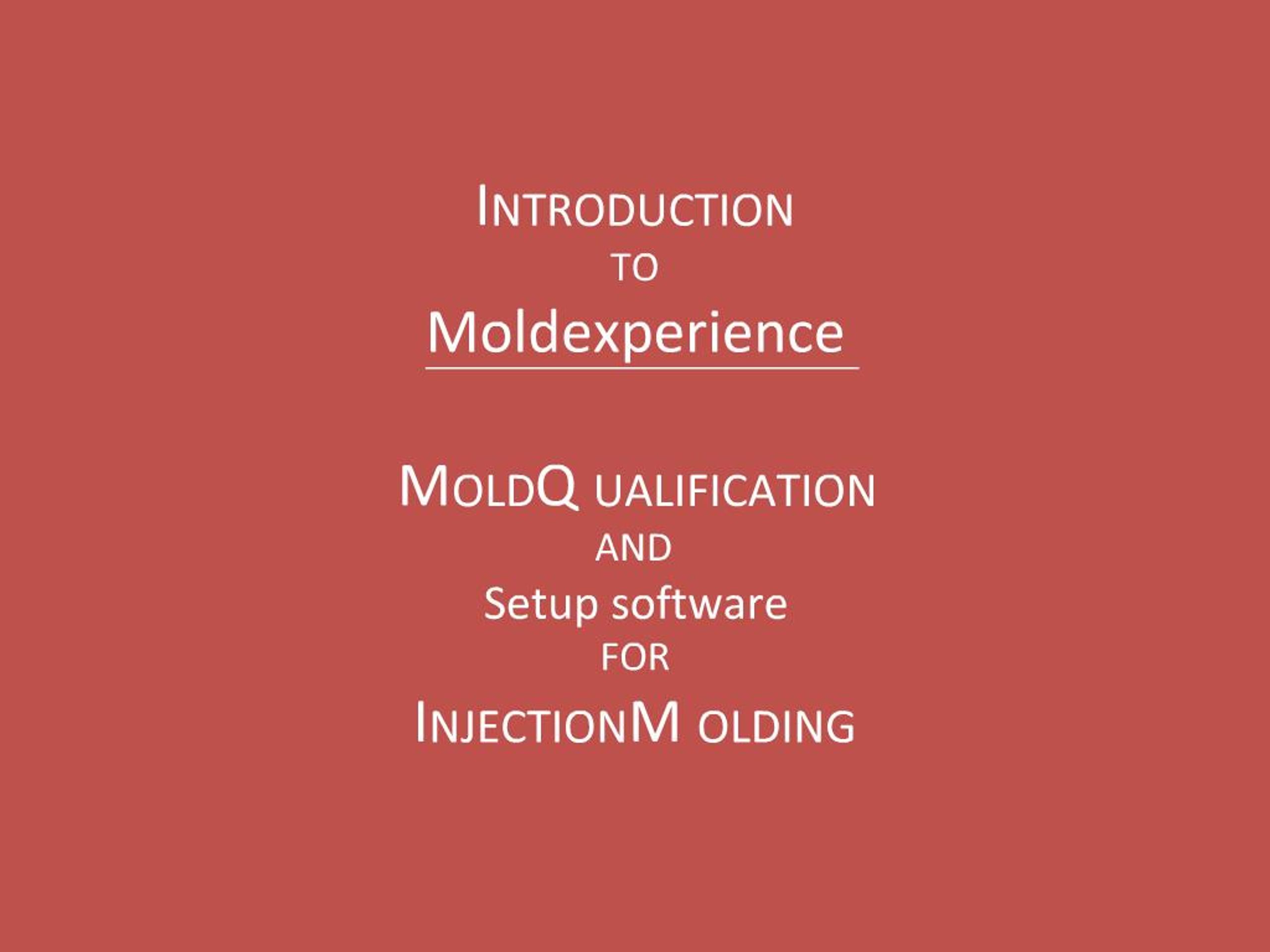 INTRODUCTION
TO
Moldexperience

MOLDQ UALIFICATION
AND
Setup software
FOR
INJECTIONM OLDING